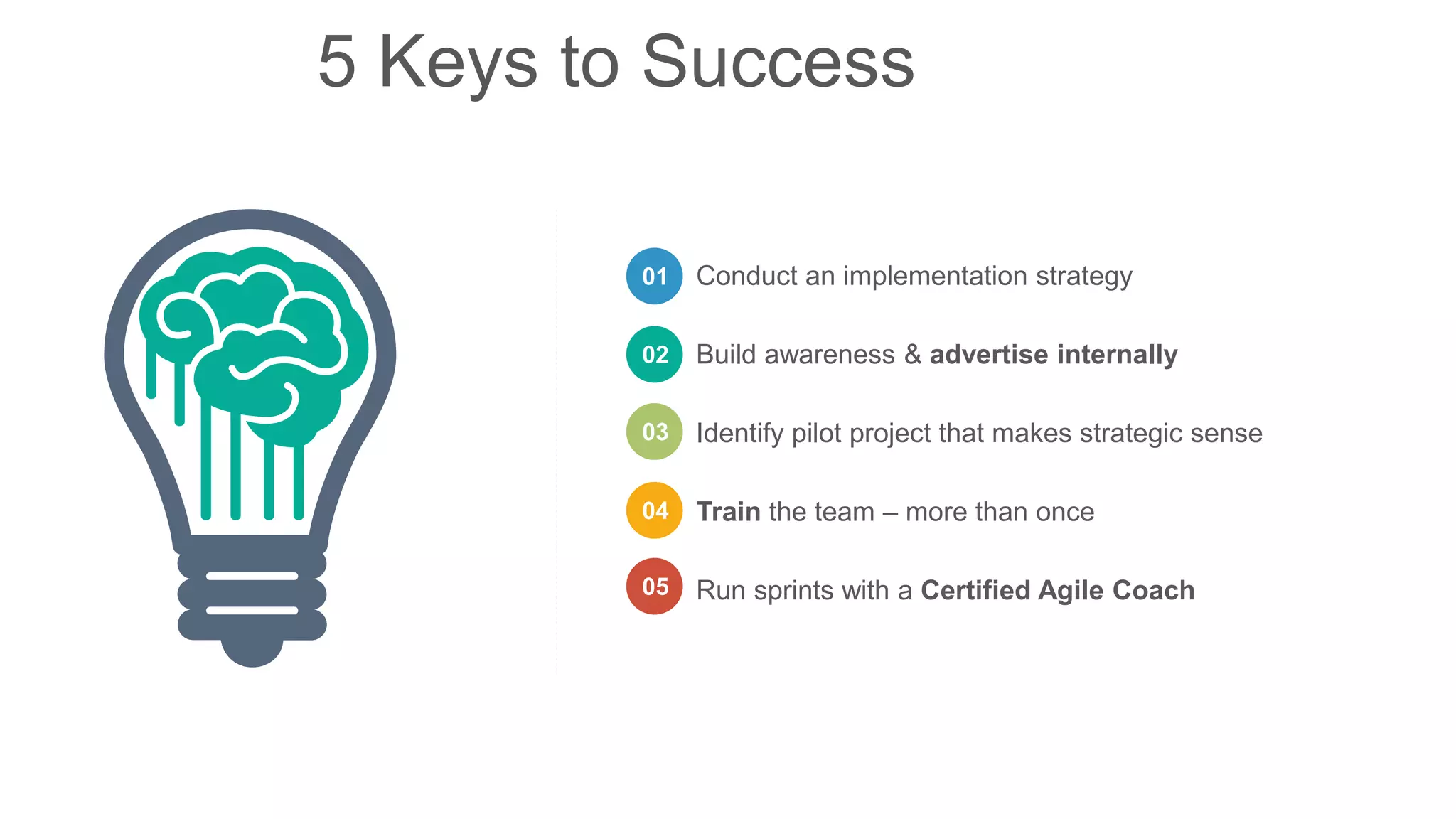 5 Keys to Success

01 Conduct an implementation strategy

02 Build awareness & advertise internally

03 Identify pilot project that makes strategic sense

04 Train the team – more than once

05 Run sprints with a Certified Agile Coach